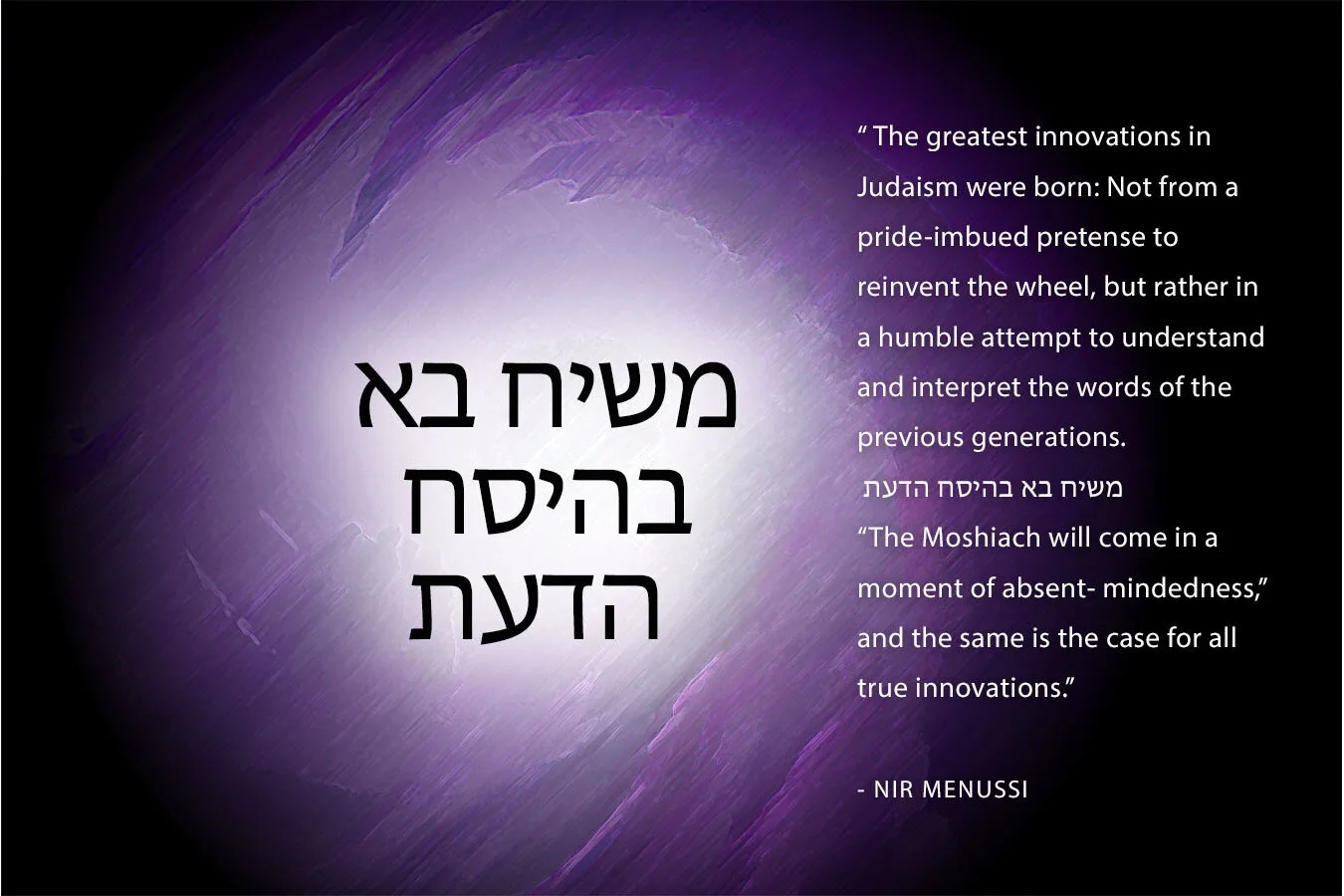 משיח בא בהיסח הדעת

“ The greatest innovations in Judaism were born: Not from a pride-imbued pretense to reinvent the wheel, but rather in a humble attempt to understand and interpret the words of the previous generations.
משיח בא בהיסח הדעת
“The Moshiach will come in a moment of absent- mindedness,” and the same is the case for all true innovations.”

- NIR MENUSSI